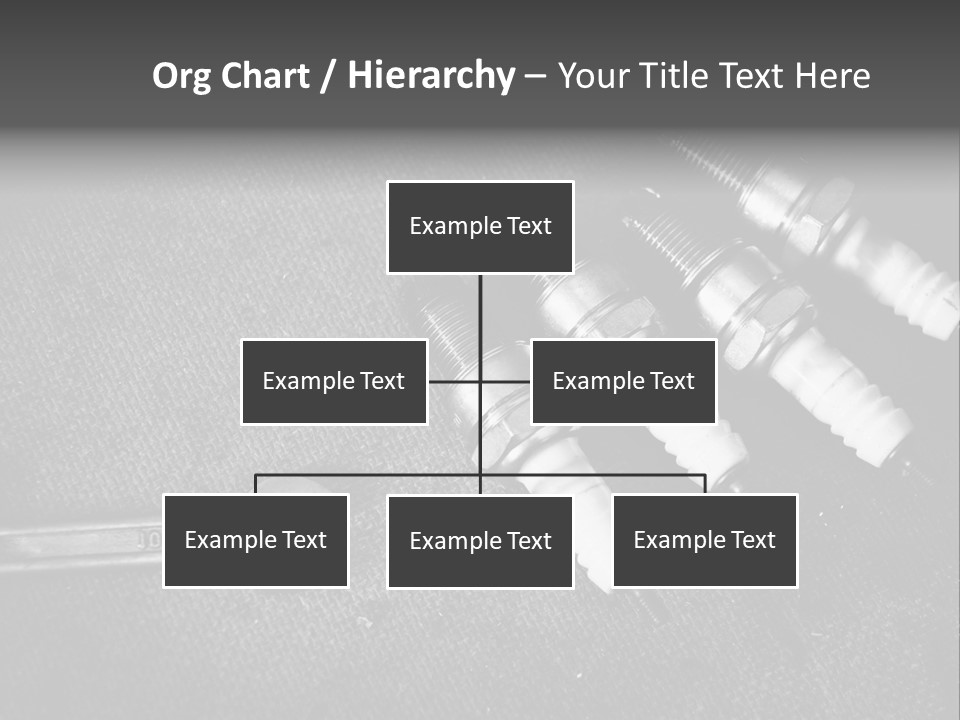 Org Chart / Hierarchy – Your Title Text Here

Example Text

Example Text

Example Text

Example Text

Example Text

Example Text